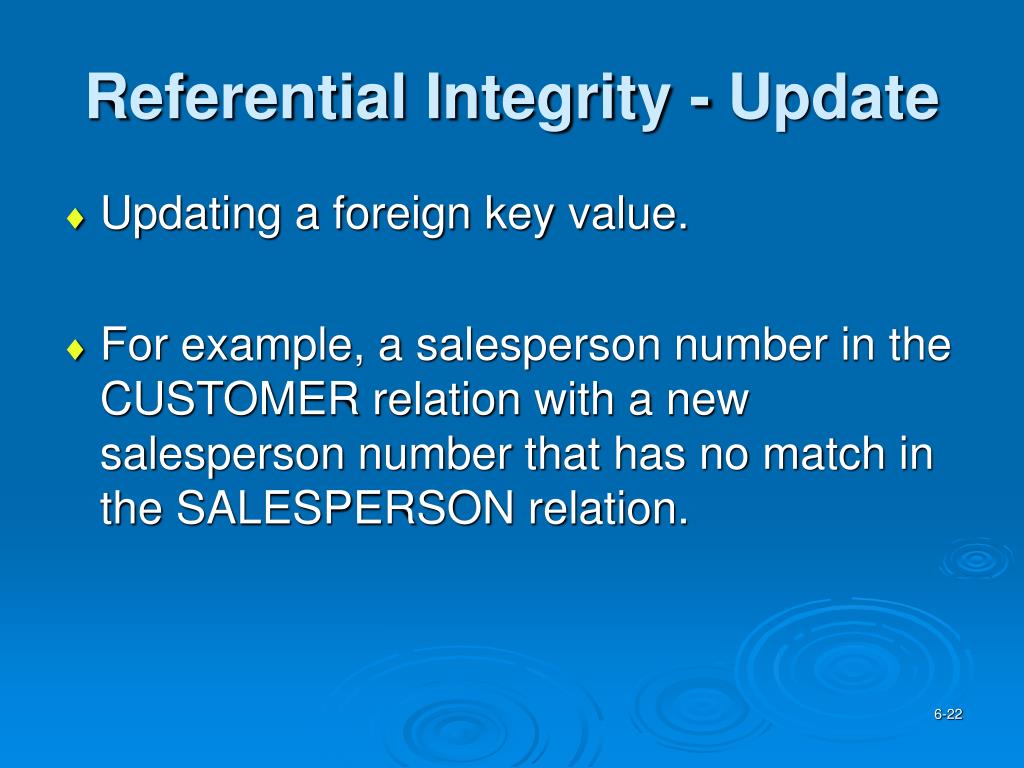 Referential Integrity - Update

♦ Updating a foreign key value.

♦ For example, a salesperson number in the CUSTOMER relation with a new salesperson number that has no match in the SALESPERSON relation.

6-22